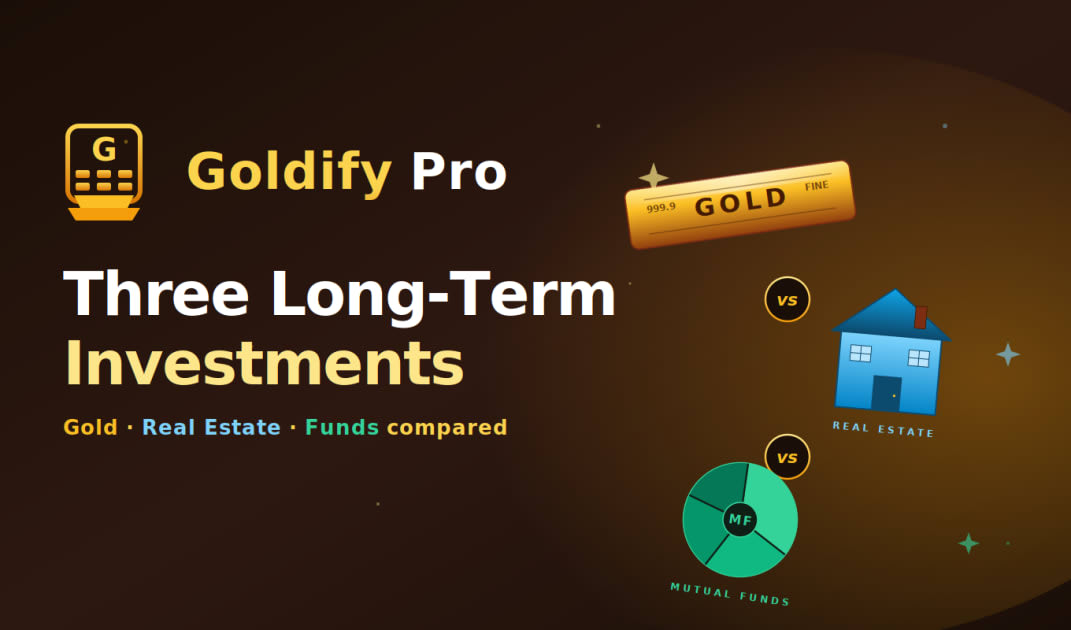 G

Goldify Pro

Three Long-Term Investments

Gold · Real Estate · Funds compared

999.9 GOLD FINE

vs

REAL ESTATE

vs

MF

MUTUAL FUNDS